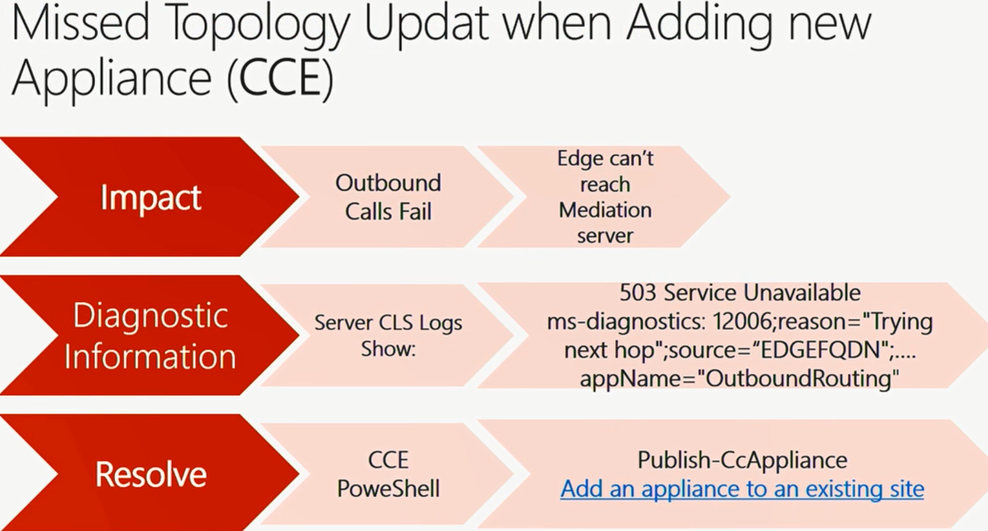 Missed Topology Updat when Adding new Appliance (CCE)

Impact

Outbound Calls Fail

Edge can't reach Mediation server

Diagnostic Information

Server CLS Logs Show:

503 Service Unavailable ms-diagnostics: 12006;reason="Trying next hop";source="EDGEFQDN";.... appName="OutboundRouting"

Resolve

CCE PoweShell

Publish-CcAppliance
Add an appliance to an existing site